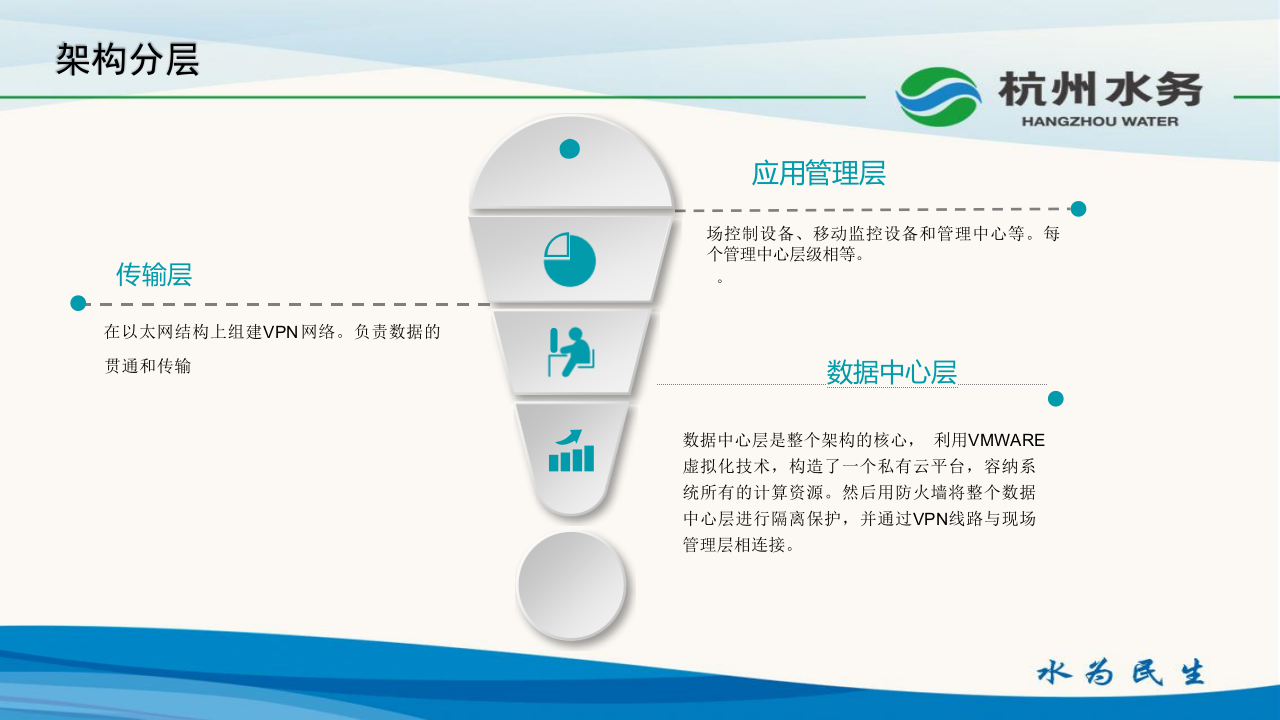 架构分层

杭州水务
HANGZHOU WATER

应用管理层

场控制设备、移动监控设备和管理中心等。每个管理中心层级相等。
。

传输层

在以太网结构上组建VPN网络。负责数据的贯通和传输

数据中心层

数据中心层是整个架构的核心， 利用VMWARE虚拟化技术，构造了一个私有云平台，容纳系统所有的计算资源。然后用防火墙将整个数据中心层进行隔离保护，并通过VPN线路与现场管理层相连接。

水为民生